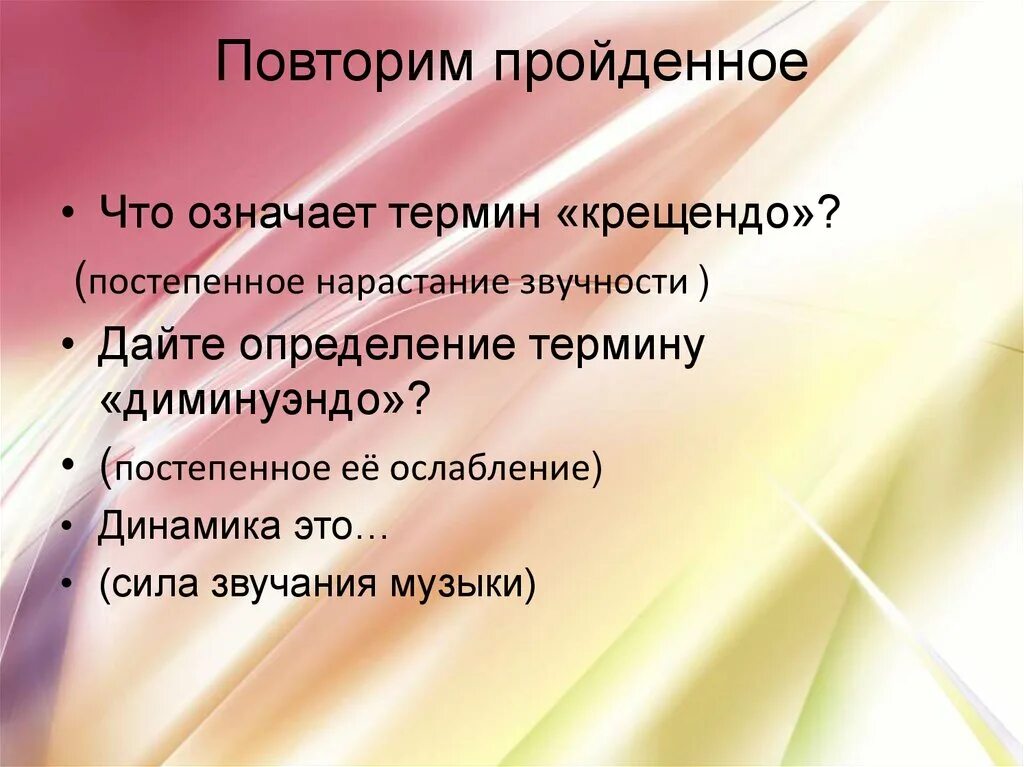 Повторим пройденное

• Что означает термин «крещендо»?

(постепенное нарастание звучности )

• Дайте определение термину «диминуэндо»?

• (постепенное её ослабление)

• Динамика это…

• (сила звучания музыки)